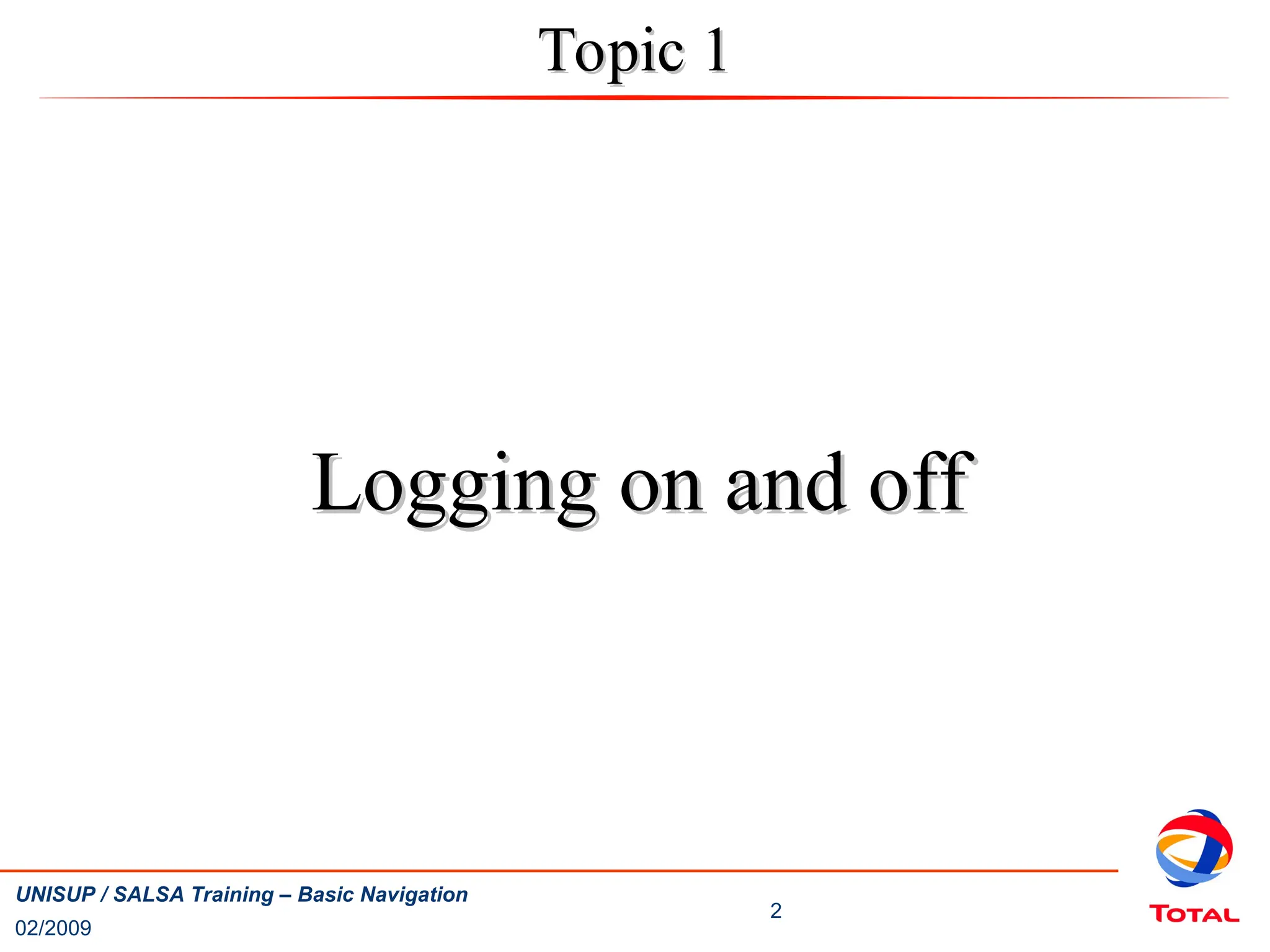 Topic 1

Logging on and off

UNISUP / SALSA Training – Basic Navigation
02/2009

2

TOTAL